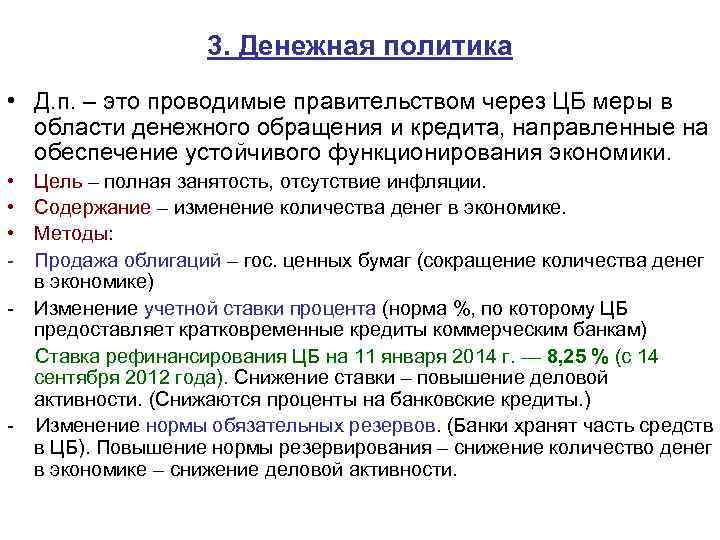 3. Денежная политика

• Д.п. – это проводимые правительством через ЦБ меры в области денежного обращения и кредита, направленные на обеспечение устойчивого функционирования экономики.

• Цель – полная занятость, отсутствие инфляции.

• Содержание – изменение количества денег в экономике.

• Методы:

- Продажа облигаций – гос. ценных бумаг (сокращение количества денег в экономике)

- Изменение учетной ставки процента (норма %, по которому ЦБ предоставляет кратковременные кредиты коммерческим банкам)

Ставка рефинансирования ЦБ на 11 января 2014 г. — 8,25 % (с 14 сентября 2012 года). Снижение ставки – повышение деловой активности. (Снижаются проценты на банковские кредиты.)

- Изменение нормы обязательных резервов. (Банки хранят часть средств в ЦБ). Повышение нормы резервирования – снижение количество денег в экономике – снижение деловой активности.